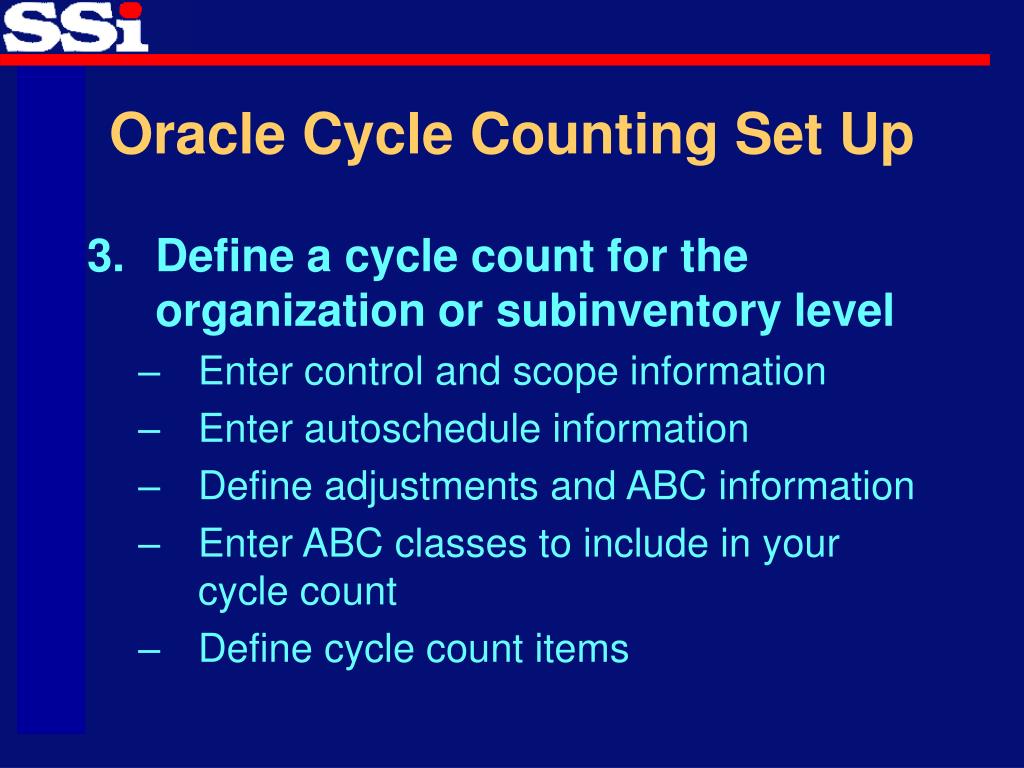 SSi

Oracle Cycle Counting Set Up

3. Define a cycle count for the organization or subinventory level
– Enter control and scope information
– Enter autoschedule information
– Define adjustments and ABC information
– Enter ABC classes to include in your cycle count
– Define cycle count items